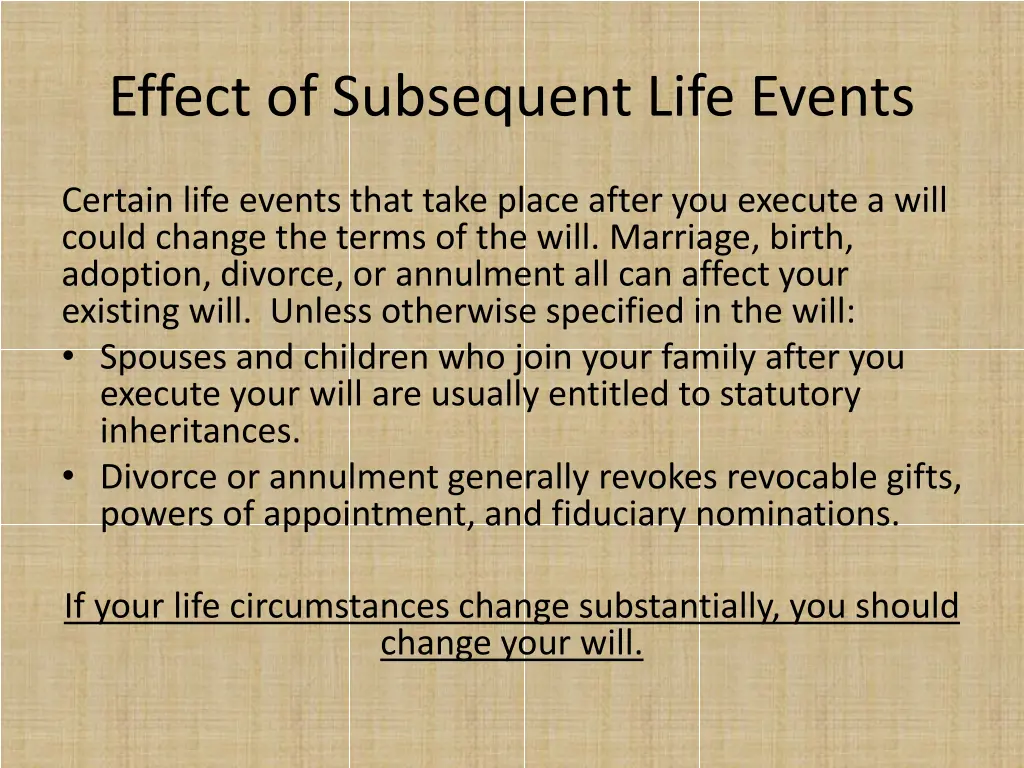 Effect of Subsequent Life Events

Certain life events that take place after you execute a will could change the terms of the will. Marriage, birth, adoption, divorce, or annulment all can affect your existing will. Unless otherwise specified in the will:

• Spouses and children who join your family after you execute your will are usually entitled to statutory inheritances.
• Divorce or annulment generally revokes revocable gifts, powers of appointment, and fiduciary nominations.

If your life circumstances change substantially, you should change your will.